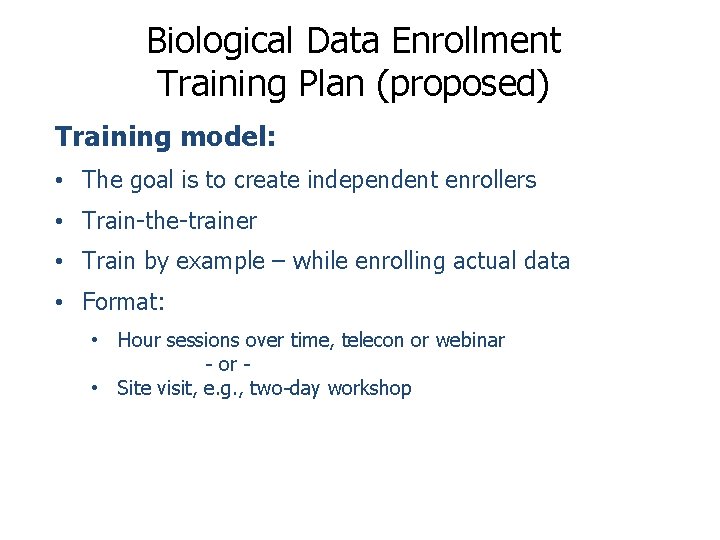 Biological Data Enrollment Training Plan (proposed)

Training model:

• The goal is to create independent enrollers
• Train-the-trainer
• Train by example – while enrolling actual data
• Format:
  • Hour sessions over time, telecon or webinar
    - or -
  • Site visit, e.g., two-day workshop